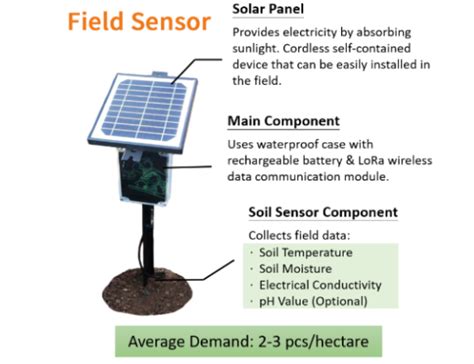 Field Sensor

Solar Panel

Provides electricity by absorbing sunlight. Cordless self-contained device that can be easily installed in the field.

Main Component

Uses waterproof case with rechargeable battery & LoRa wireless data communication module.

Soil Sensor Component

Collects field data:

· Soil Temperature
· Soil Moisture
· Electrical Conductivity
· pH Value (Optional)

Average Demand: 2-3 pcs/hectare